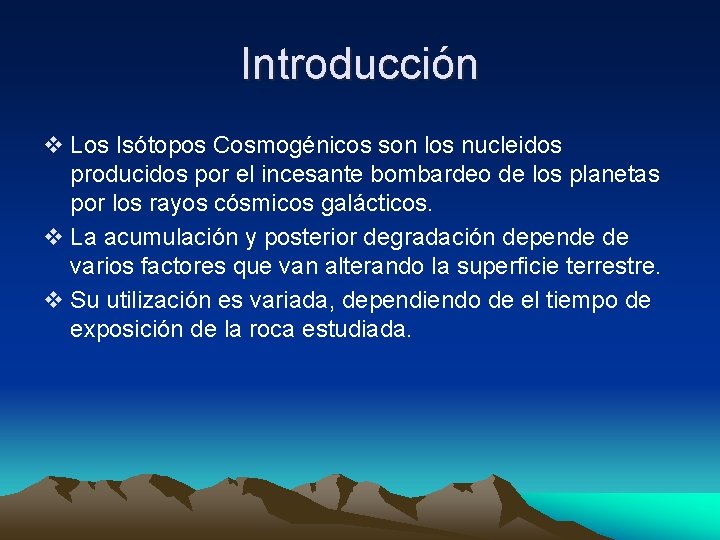 Introducción

❖ Los Isótopos Cosmogénicos son los nucleidos producidos por el incesante bombardeo de los planetas por los rayos cósmicos galácticos.

❖ La acumulación y posterior degradación depende de varios factores que van alterando la superficie terrestre.

❖ Su utilización es variada, dependiendo de el tiempo de exposición de la roca estudiada.